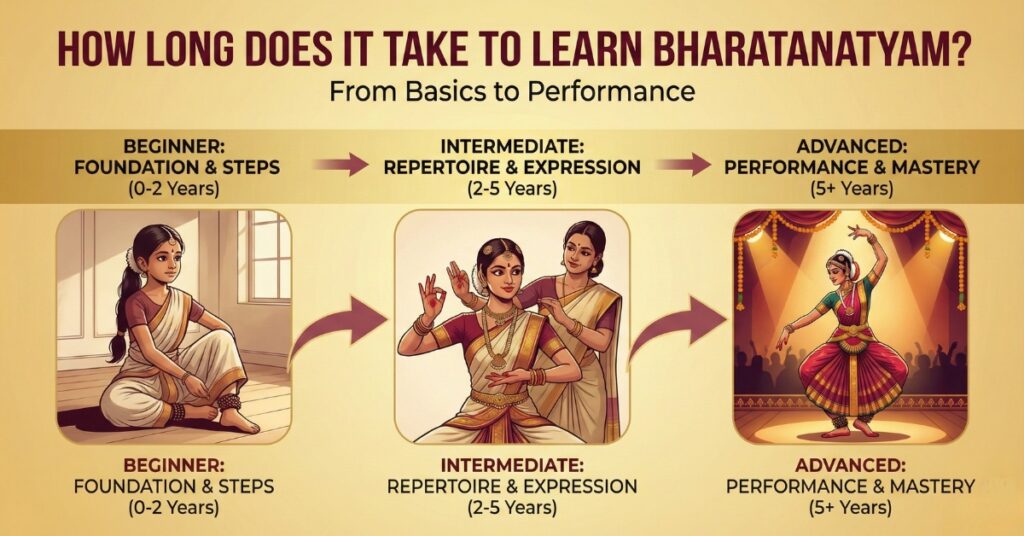 HOW LONG DOES IT TAKE TO LEARN BHARATANATYAM?
From Basics to Performance

BEGINNER:
FOUNDATION & STEPS
(0-2 Years)

INTERMEDIATE:
REPERTOIRE & EXPRESSION
(2-5 Years)

ADVANCED:
PERFORMANCE & MASTERY
(5+ Years)

BEGINNER:
FOUNDATION & STEPS
(0-2 Years)

INTERMEDIATE:
REPERTOIRE & EXPRESSION
(2-5 Years)

ADVANCED:
PERFORMANCE & MASTERY
(5+ Years)